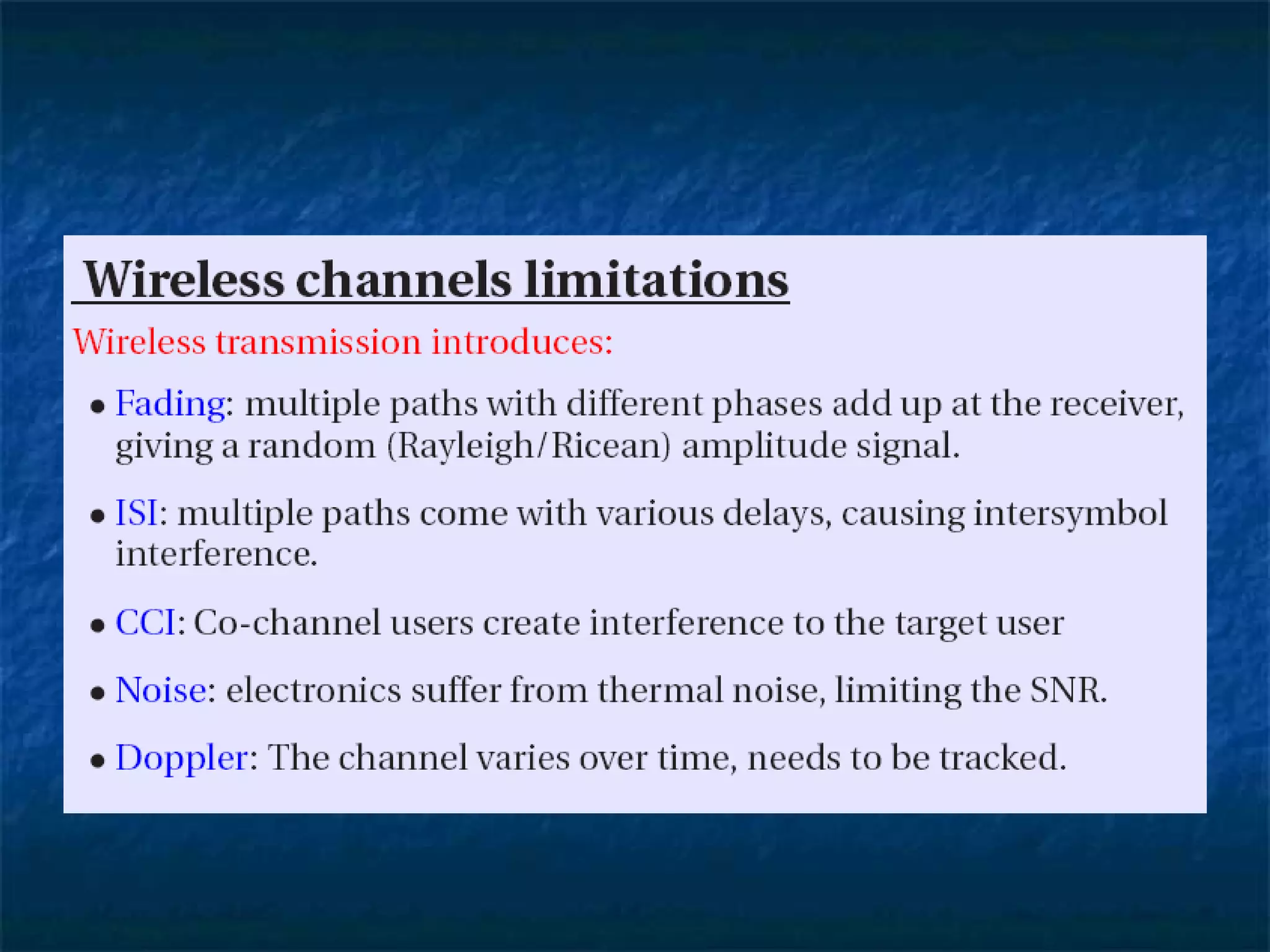 Wireless channels limitations

Wireless transmission introduces:

• Fading: multiple paths with different phases add up at the receiver, giving a random (Rayleigh/Ricean) amplitude signal.

• ISI: multiple paths come with various delays, causing intersymbol interference.

• CCI: Co-channel users create interference to the target user

• Noise: electronics suffer from thermal noise, limiting the SNR.

• Doppler: The channel varies over time, needs to be tracked.